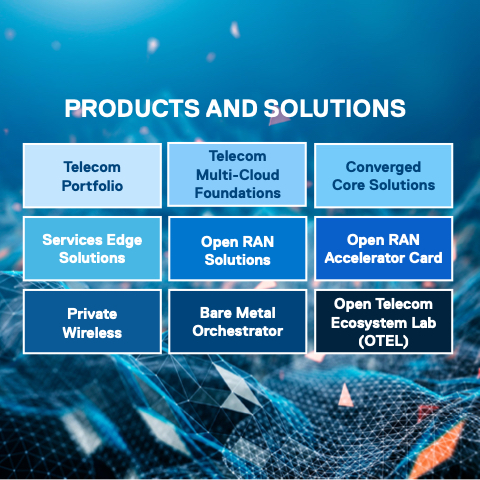 PRODUCTS AND SOLUTIONS

Telecom Portfolio

Telecom Multi-Cloud Foundations

Converged Core Solutions

Services Edge Solutions

Open RAN Solutions

Open RAN Accelerator Card

Private Wireless

Bare Metal Orchestrator

Open Telecom Ecosystem Lab (OTEL)